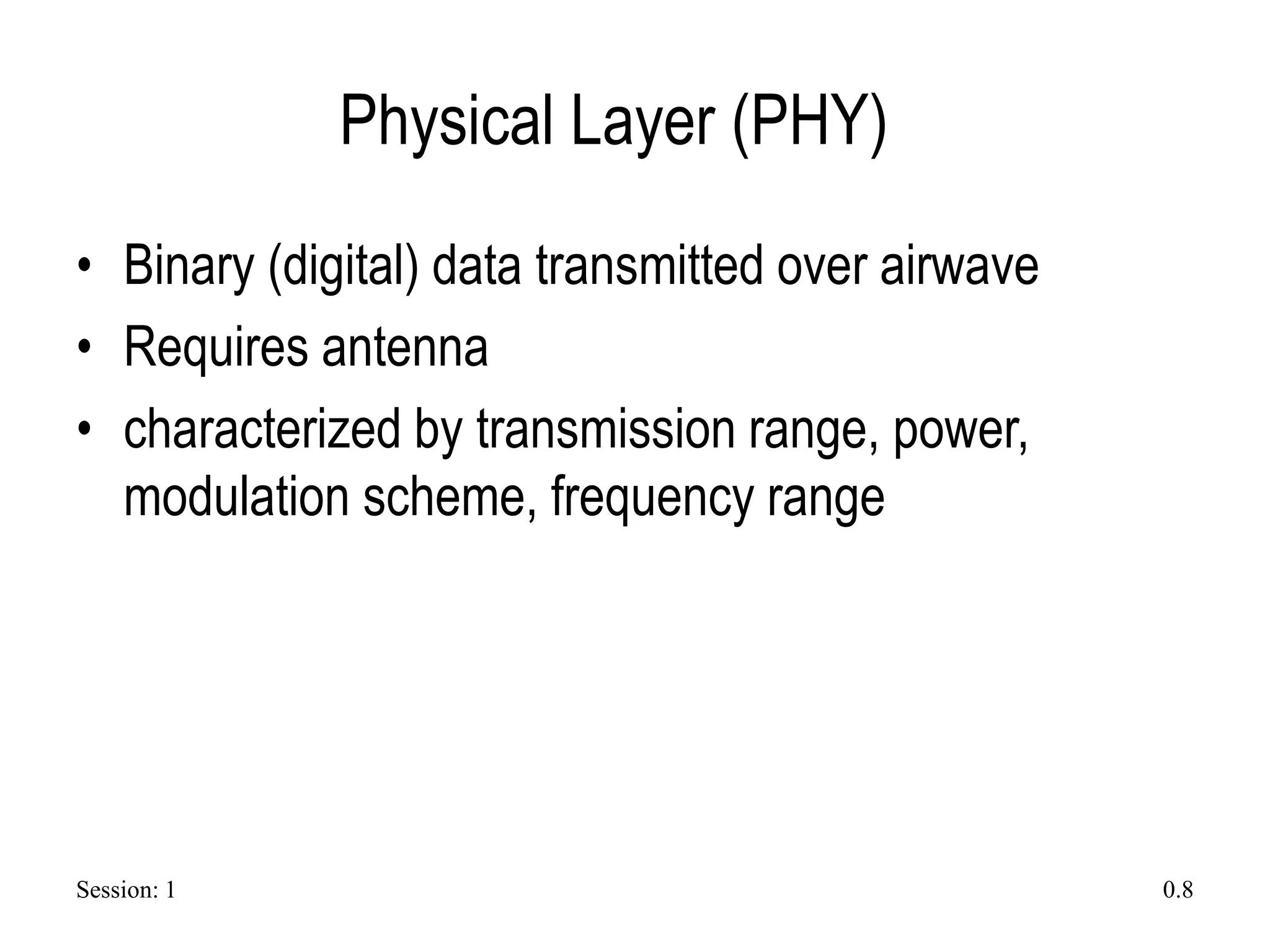 Physical Layer (PHY)

• Binary (digital) data transmitted over airwave
• Requires antenna
• characterized by transmission range, power, modulation scheme, frequency range

Session: 1

0.8